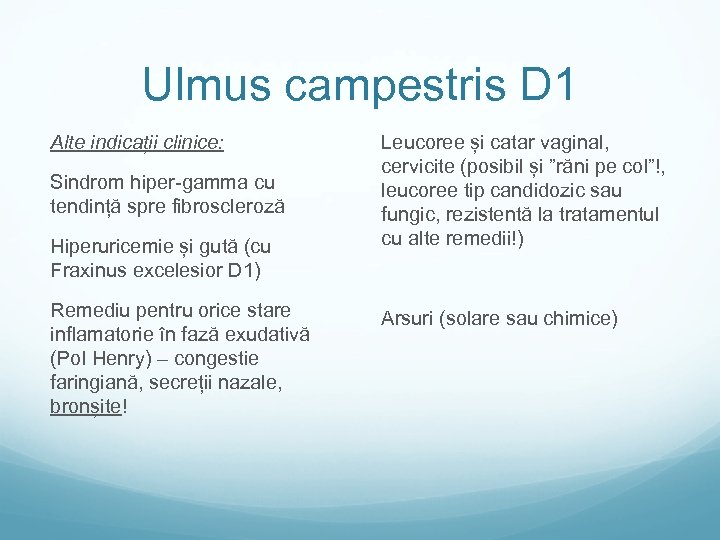 Ulmus campestris D1

Alte indicații clinice:

Sindrom hiper-gamma cu tendință spre fibroscleroză

Hiperuricemie și gută (cu Fraxinus excelesior D1)

Remediu pentru orice stare inflamatorie în fază exudativă (Pol Henry) – congestie faringiană, secreții nazale, bronșite!

Leucoree și catar vaginal, cervicite (posibil și ”răni pe col”!, leucoree tip candidozic sau fungic, rezistentă la tratamentul cu alte remedii!)

Arsuri (solare sau chimice)